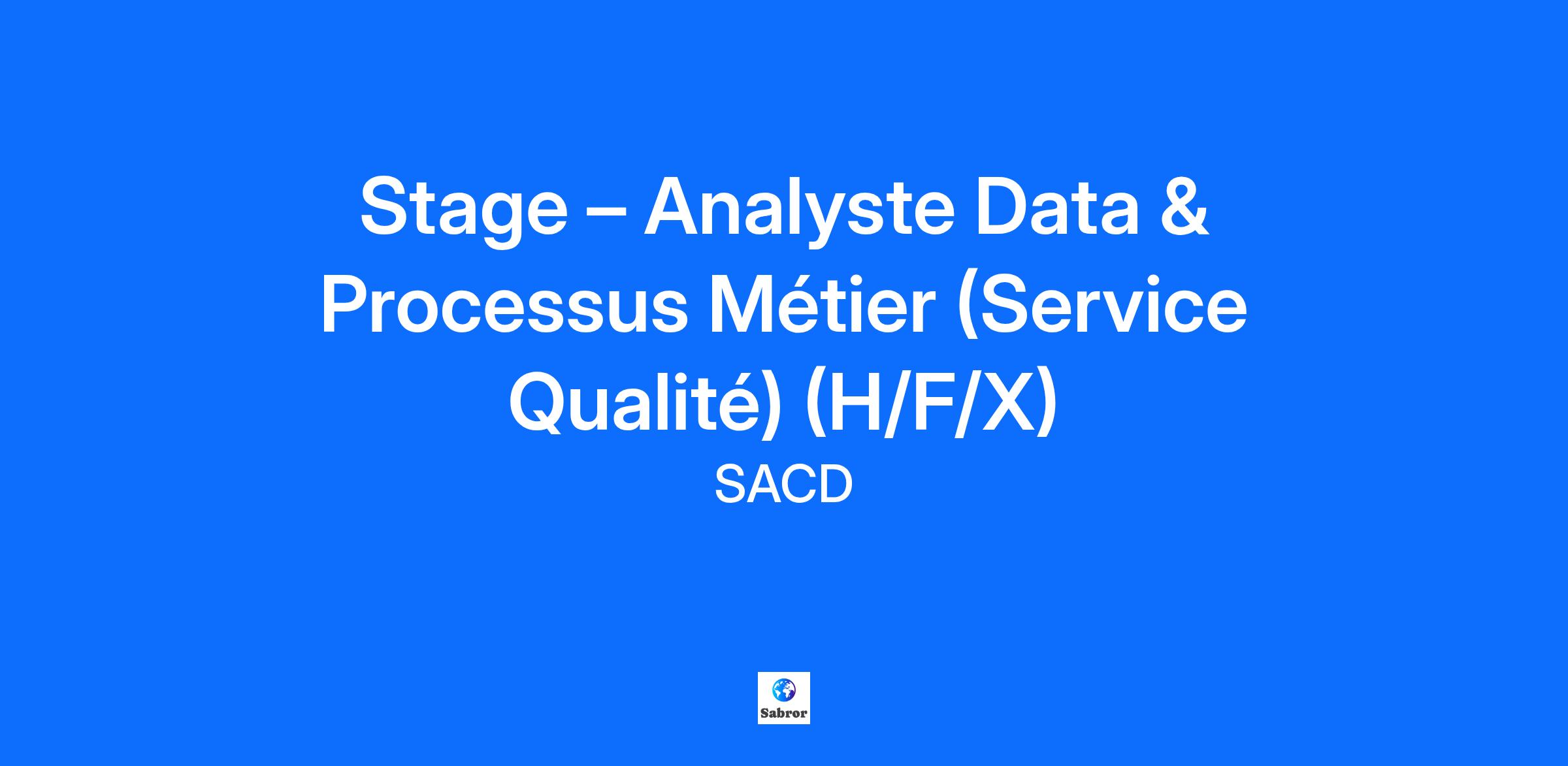 Stage – Analyste Data & Processus Métier (Service Qualité) (H/F/X)

SACD

Sabror